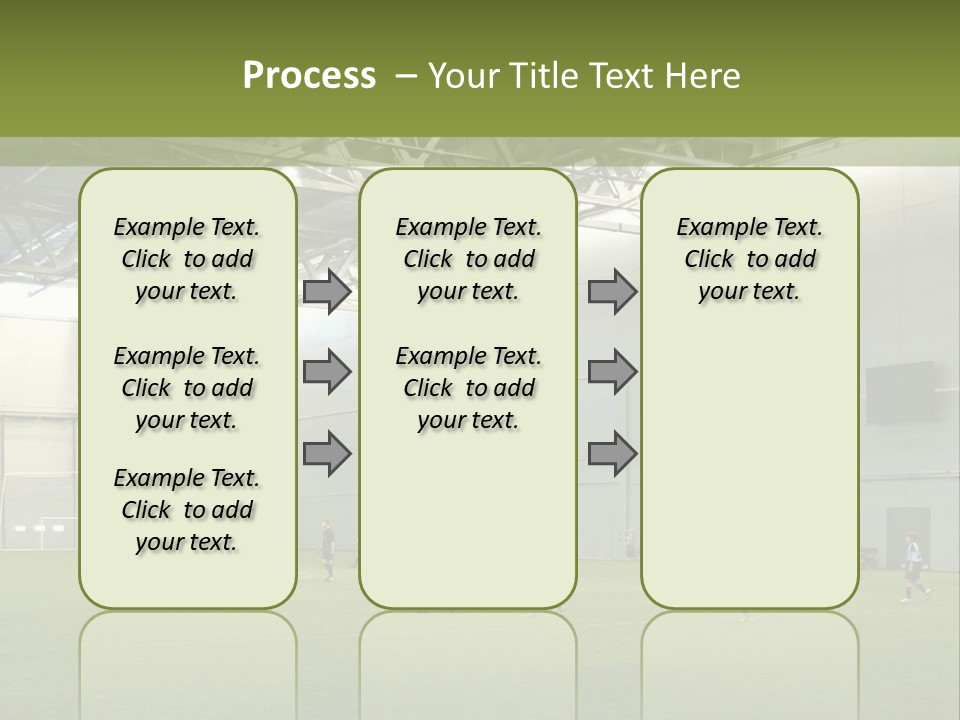 Process – Your Title Text Here

Example Text. Click to add your text.

Example Text. Click to add your text.

Example Text. Click to add your text.

Example Text. Click to add your text.

Example Text. Click to add your text.

Example Text. Click to add your text.